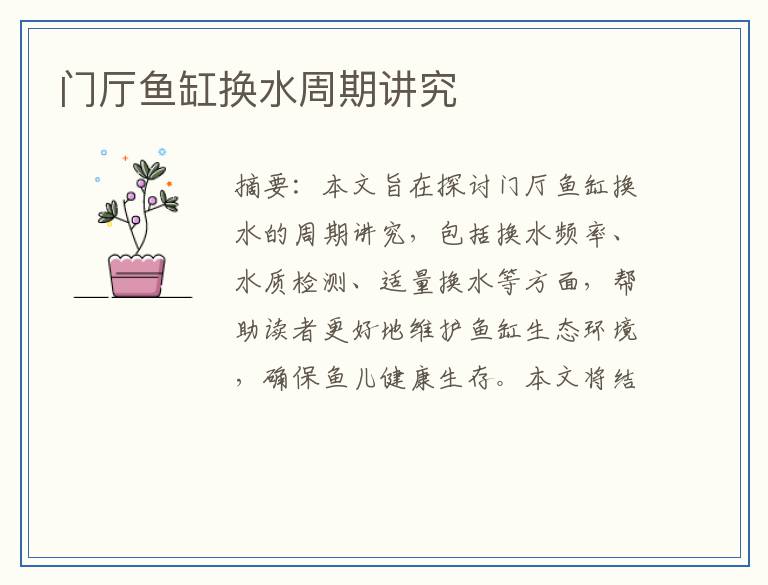 门厅鱼缸换水周期讲究

摘要：本文旨在探讨门厅鱼缸换水的周期讲究，包括换水频率、水质检测、适量换水等方面，帮助读者更好地维护鱼缸生态环境，确保鱼儿健康生存。本文将结